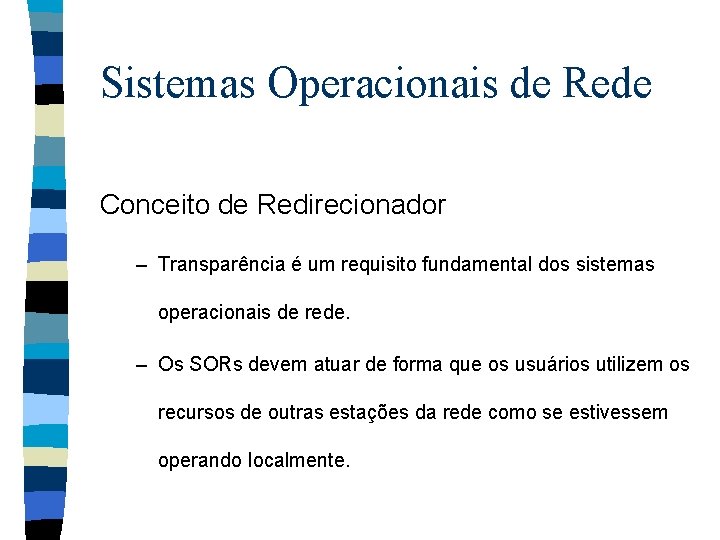 Sistemas Operacionais de Rede

Conceito de Redirecionador

– Transparência é um requisito fundamental dos sistemas operacionais de rede.

– Os SORs devem atuar de forma que os usuários utilizem os recursos de outras estações da rede como se estivessem operando localmente.